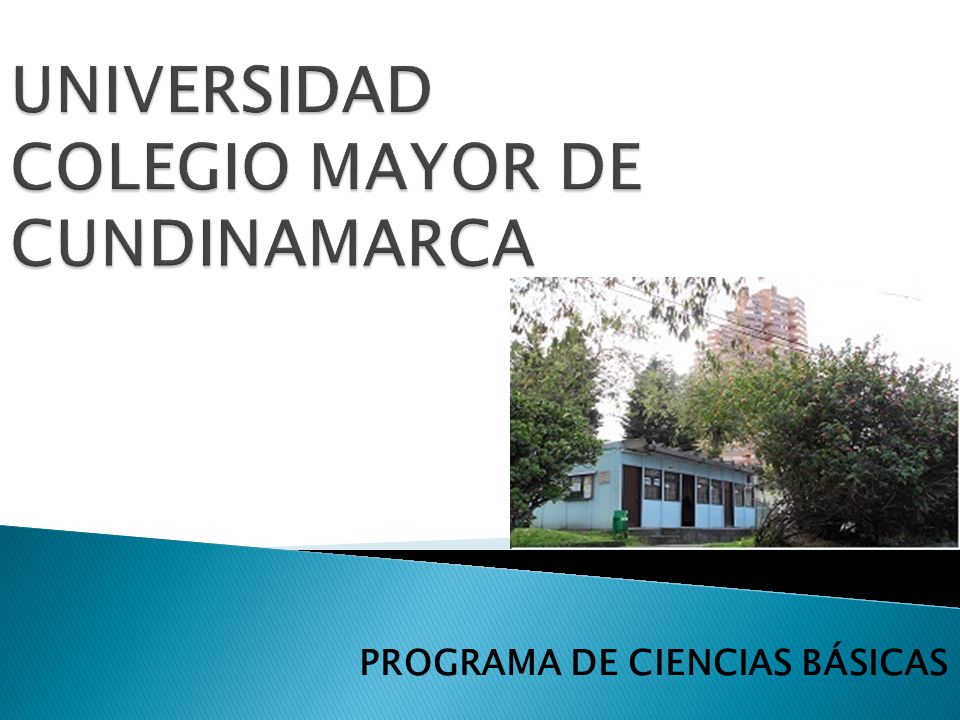 UNIVERSIDAD COLEGIO MAYOR DE CUNDINAMARCA

PROGRAMA DE CIENCIAS BÁSICAS